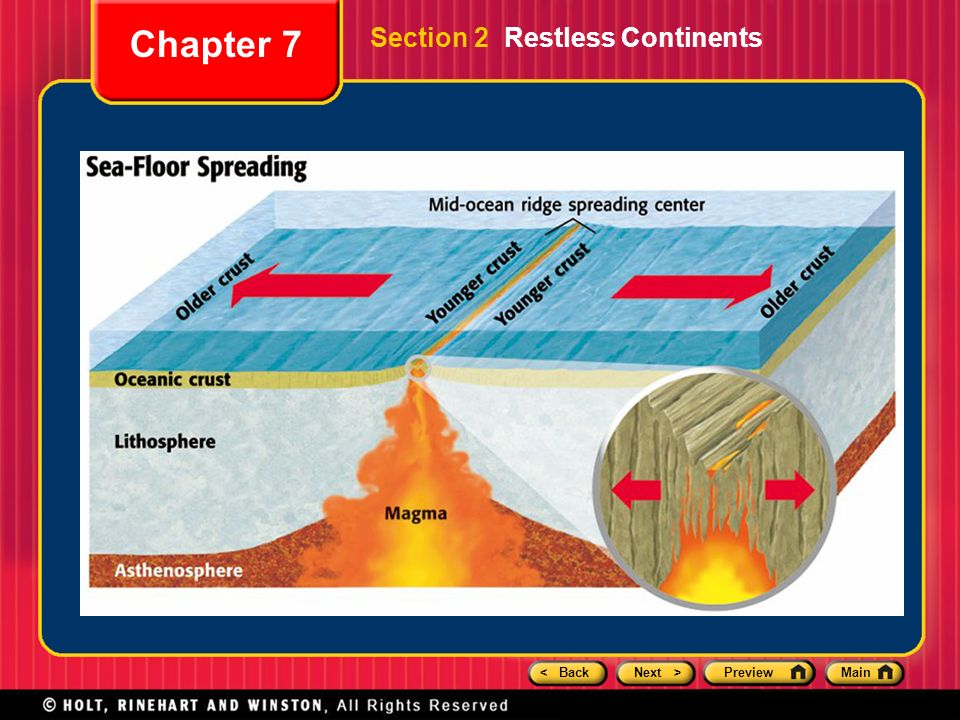 Chapter 7

Section 2 Restless Continents

Sea-Floor Spreading

Mid-ocean ridge spreading center

Older crust

Younger crust

Younger crust

Older crust

Oceanic crust

Lithosphere

Magma

Asthenosphere

< Back

Next >

Preview

Main

© HOLT, RINEHART AND WINSTON, All Rights Reserved